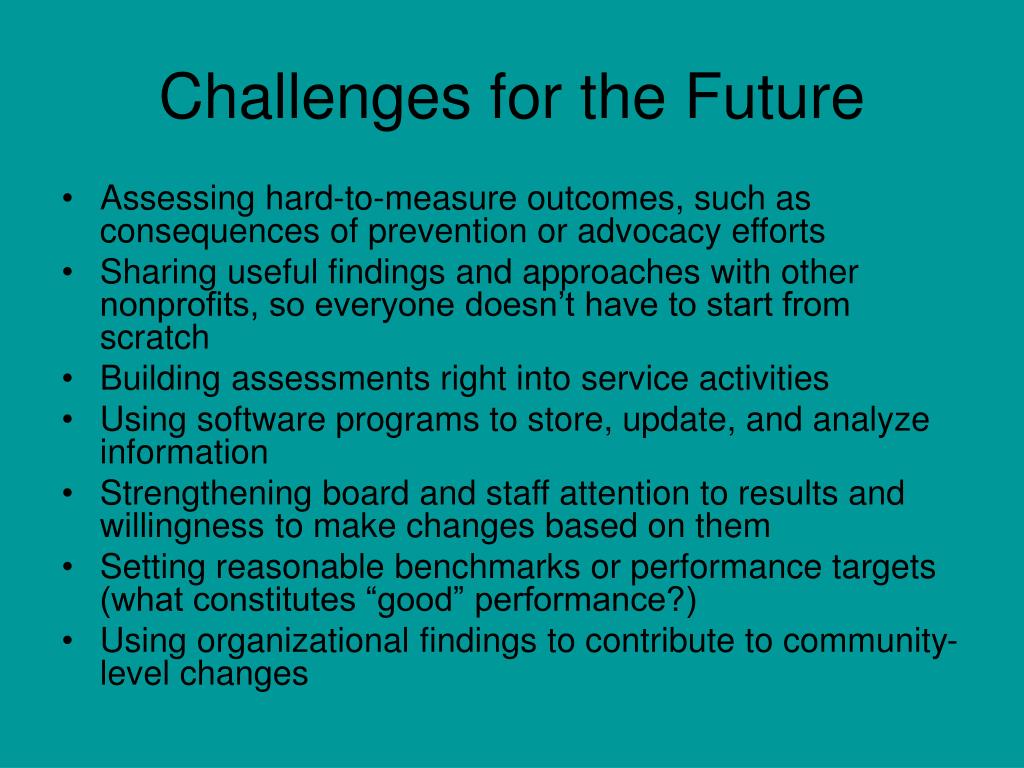 Challenges for the Future

• Assessing hard-to-measure outcomes, such as consequences of prevention or advocacy efforts
• Sharing useful findings and approaches with other nonprofits, so everyone doesn’t have to start from scratch
• Building assessments right into service activities
• Using software programs to store, update, and analyze information
• Strengthening board and staff attention to results and willingness to make changes based on them
• Setting reasonable benchmarks or performance targets (what constitutes “good” performance?)
• Using organizational findings to contribute to community-level changes